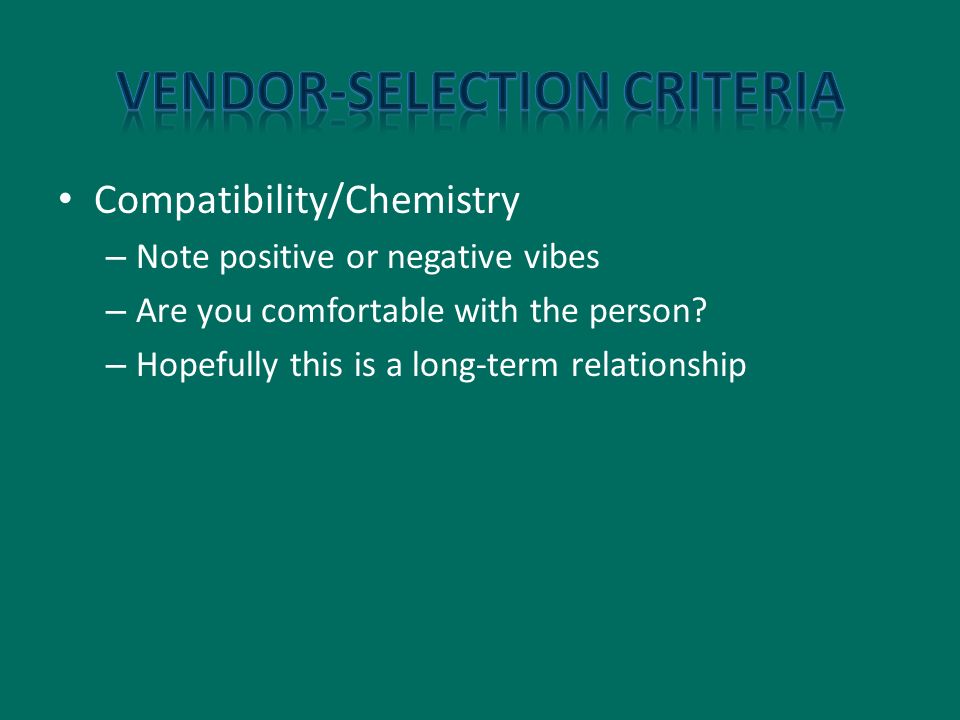 VENDOR-SELECTION CRITERIA

• Compatibility/Chemistry
– Note positive or negative vibes
– Are you comfortable with the person?
– Hopefully this is a long-term relationship